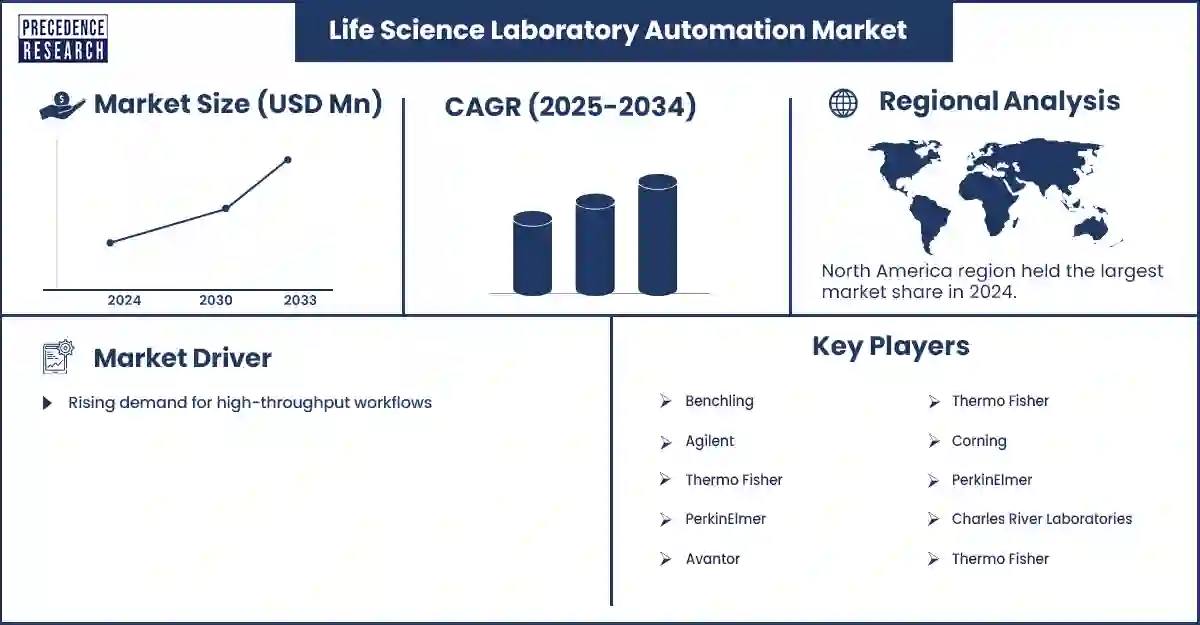 PRECEDENCE RESEARCH

Life Science Laboratory Automation Market

Market Size (USD Mn)

2024 2030 2033

CAGR (2025-2034)

Regional Analysis

North America region held the largest market share in 2024.

Market Driver

Rising demand for high-throughput workflows

Key Players

Benchling
Agilent
Thermo Fisher
PerkinElmer
Avantor

Thermo Fisher
Corning
PerkinElmer
Charles River Laboratories
Thermo Fisher